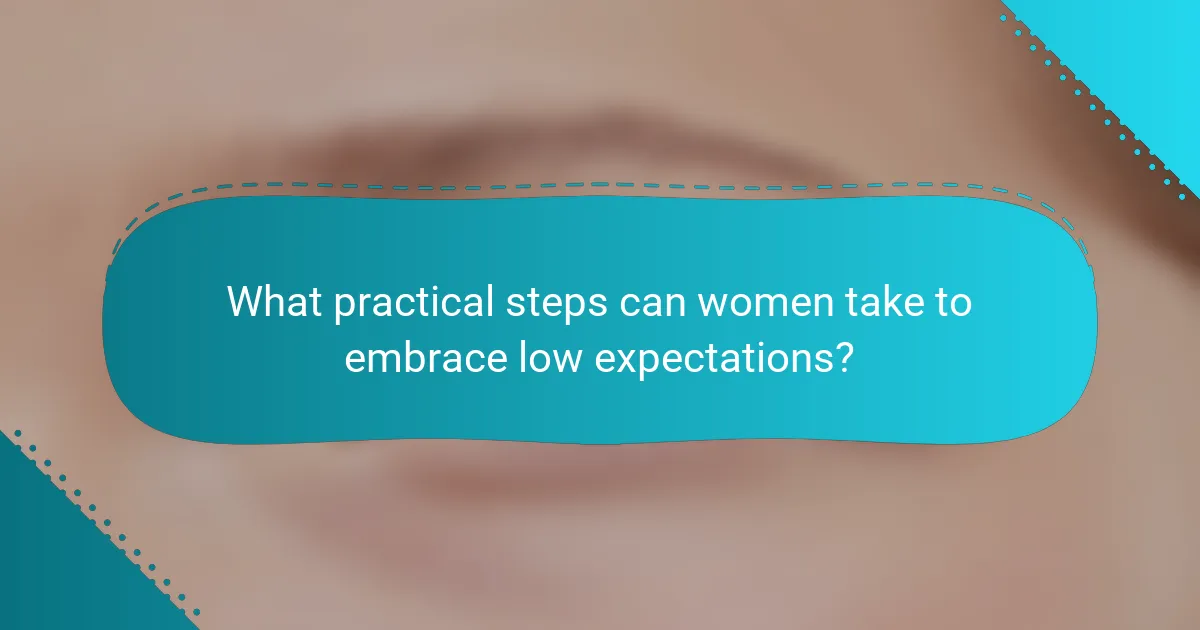 What practical steps can women take to embrace low expectations?